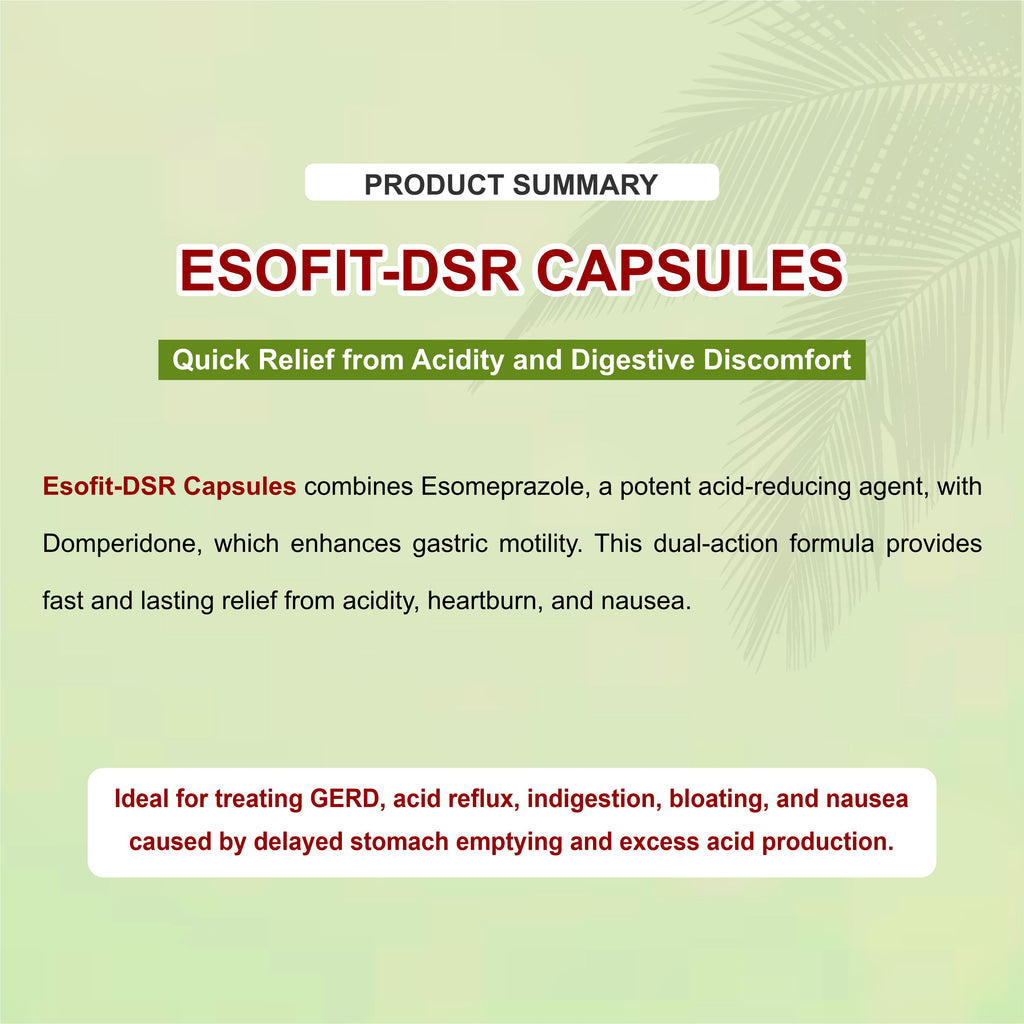 PRODUCT SUMMARY

ESOFIT-DSR CAPSULES

Quick Relief from Acidity and Digestive Discomfort

Esofit-DSR Capsules combines Esomeprazole, a potent acid-reducing agent, with Domperidone, which enhances gastric motility. This dual-action formula provides fast and lasting relief from acidity, heartburn, and nausea.

Ideal for treating GERD, acid reflux, indigestion, bloating, and nausea caused by delayed stomach emptying and excess acid production.